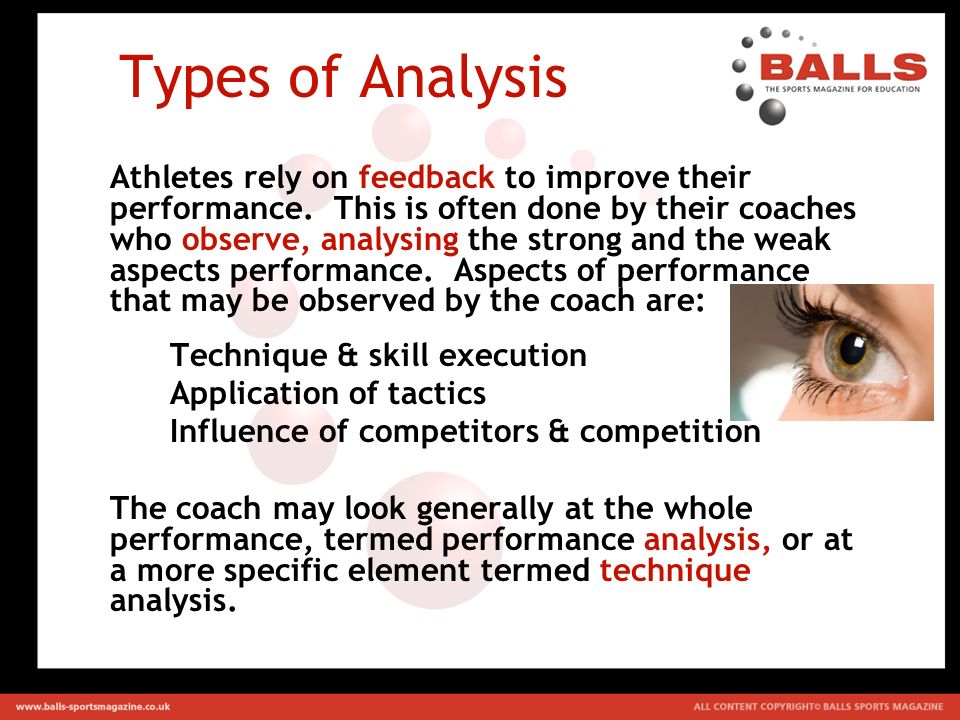 Types of Analysis

BALLS
THE SPORTS MAGAZINE FOR EDUCATION

Athletes rely on feedback to improve their performance. This is often done by their coaches who observe, analysing the strong and the weak aspects performance. Aspects of performance that may be observed by the coach are:

Technique & skill execution
Application of tactics
Influence of competitors & competition

The coach may look generally at the whole performance, termed performance analysis, or at a more specific element termed technique analysis.

www.balls-sportsmagazine.co.uk

ALL CONTENT COPYRIGHT© BALLS SPORTS MAGAZINE